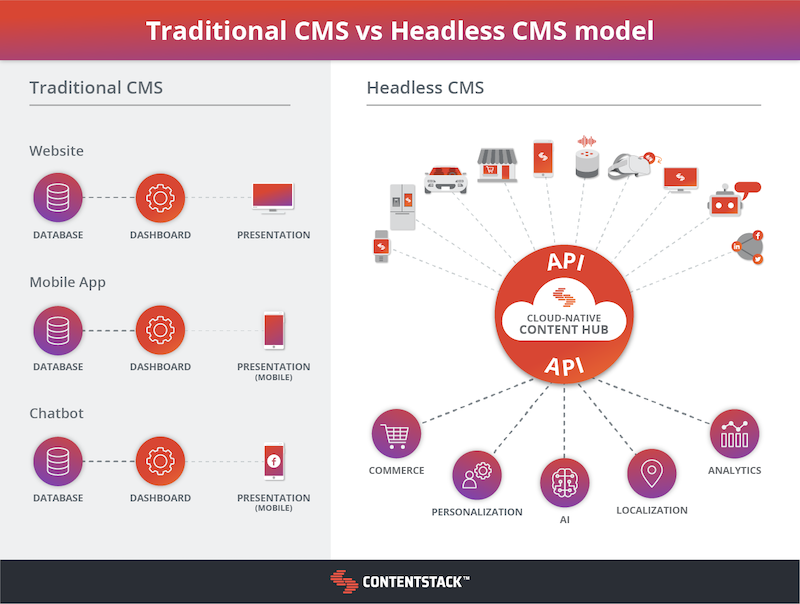 Traditional CMS vs Headless CMS model

Traditional CMS

Website

DATABASE

DASHBOARD

PRESENTATION

Mobile App

DATABASE

DASHBOARD

PRESENTATION (MOBILE)

Chatbot

DATABASE

DASHBOARD

PRESENTATION (MOBILE)

Headless CMS

API

CLOUD-NATIVE CONTENT HUB

API

COMMERCE

PERSONALIZATION

AI

LOCALIZATION

ANALYTICS

CONTENTSTACK™